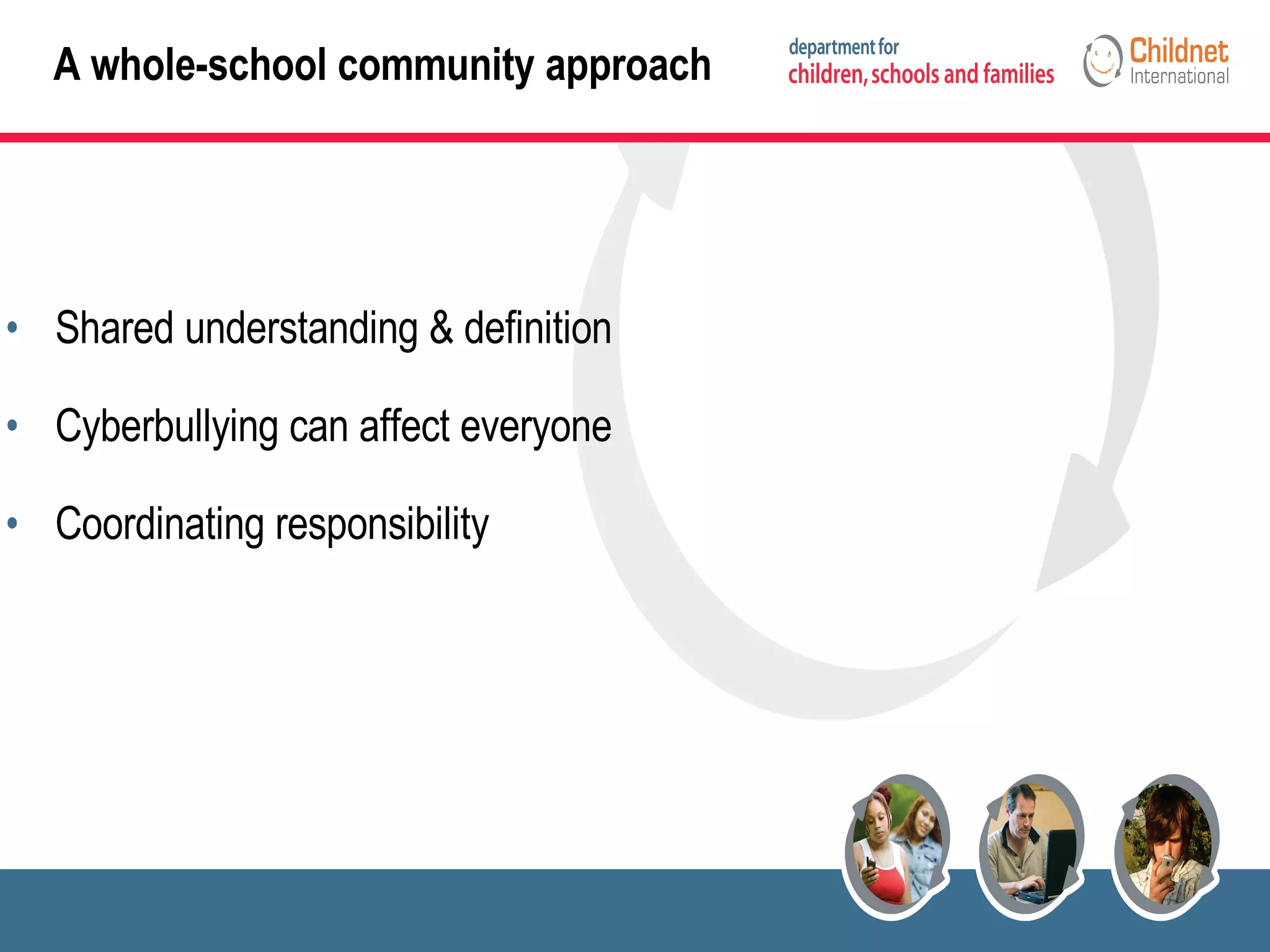 A whole-school community approach

department for
children, schools and families

Childnet
International

• Shared understanding & definition

• Cyberbullying can affect everyone

• Coordinating responsibility